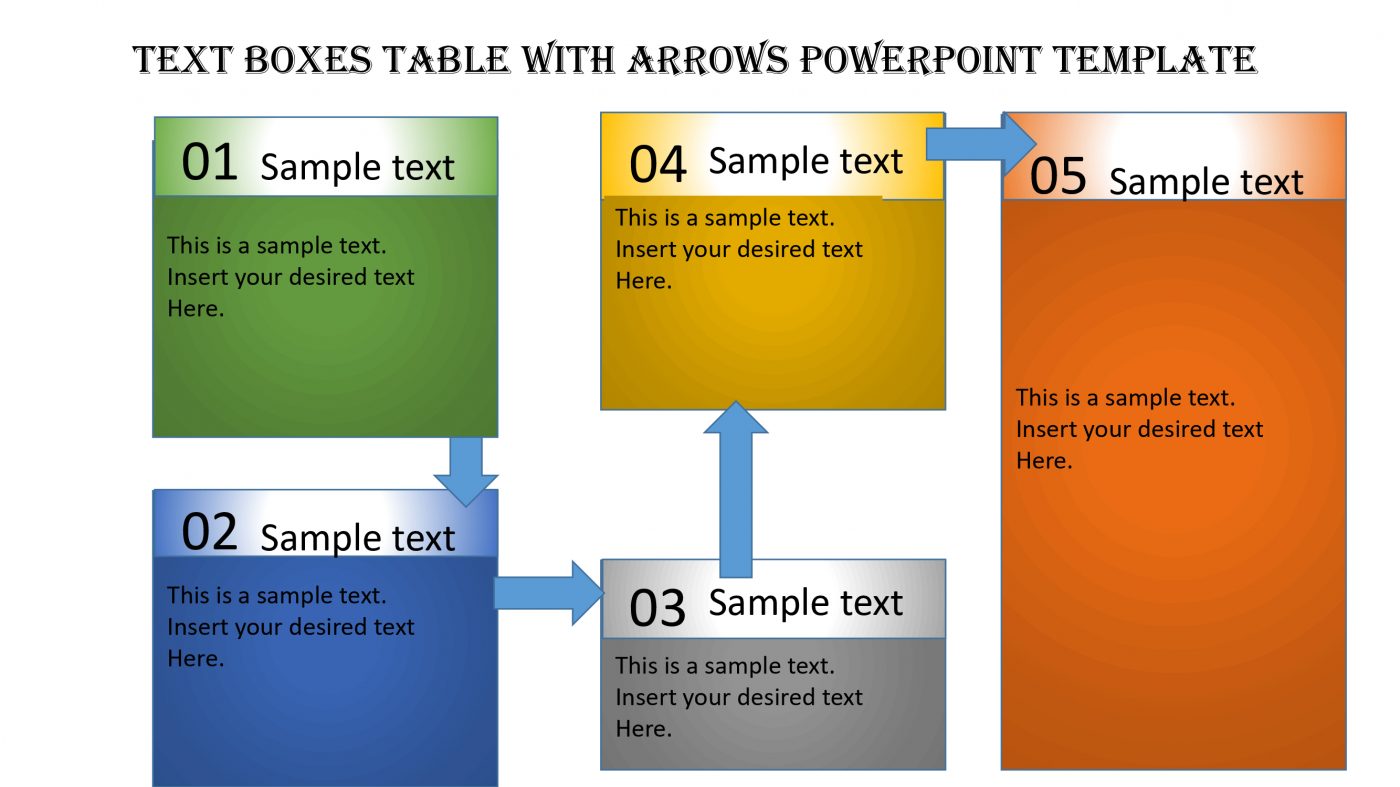 TEXT BOXES TABLE WITH ARROWS POWERPOINT TEMPLATE

01 Sample text

This is a sample text. Insert your desired text Here.

02 Sample text

This is a sample text. Insert your desired text Here.

03 Sample text

This is a sample text. Insert your desired text Here.

04 Sample text

This is a sample text. Insert your desired text Here.

05 Sample text

This is a sample text. Insert your desired text Here.